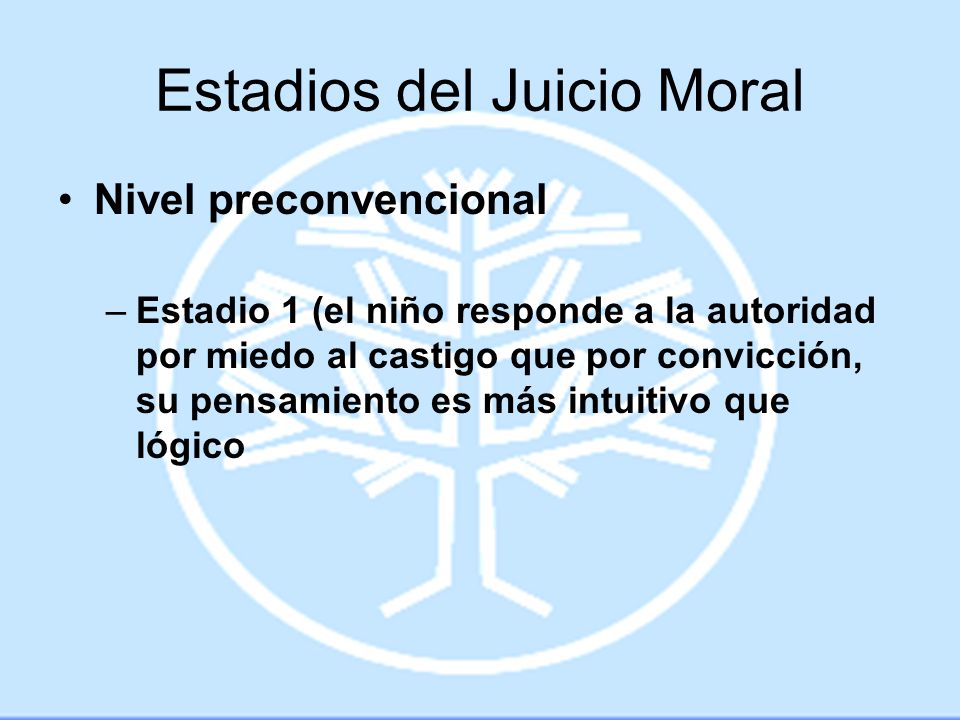 Estadios del Juicio Moral

• Nivel preconvencional

– Estadio 1 (el niño responde a la autoridad por miedo al castigo que por convicción, su pensamiento es más intuitivo que lógico